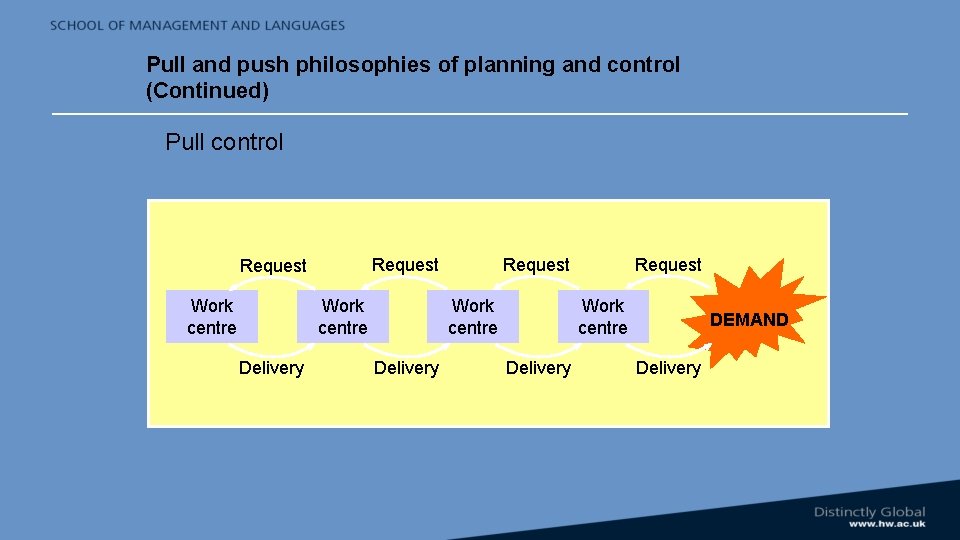 SCHOOL OF MANAGEMENT AND LANGUAGES

Pull and push philosophies of planning and control (Continued)

Pull control

Request
Request
Request
Request

Work centre
Work centre
Work centre
Work centre
DEMAND

Delivery
Delivery
Delivery
Delivery

Distinctly Global
www.hw.ac.uk